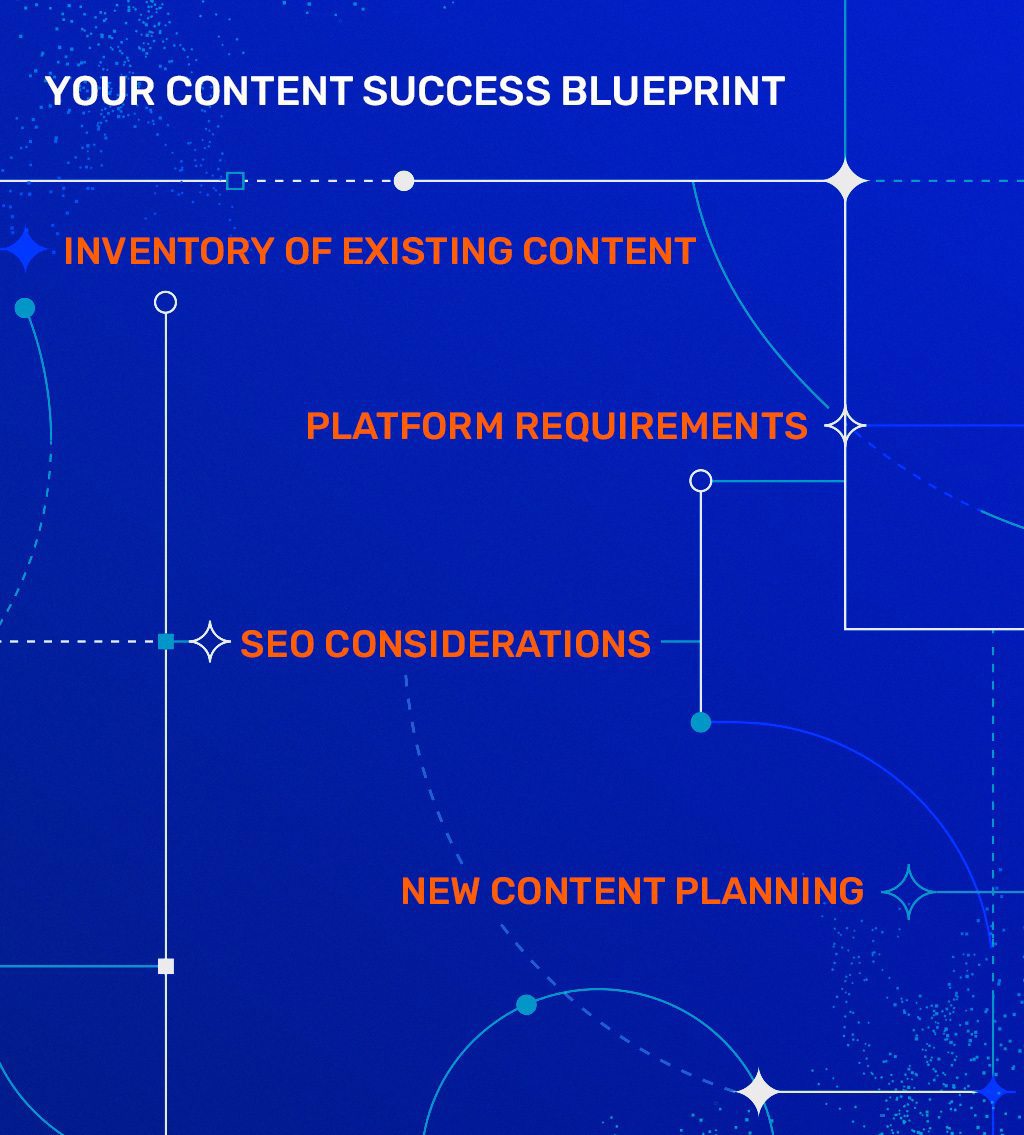 YOUR CONTENT SUCCESS BLUEPRINT

INVENTORY OF EXISTING CONTENT

PLATFORM REQUIREMENTS

SEO CONSIDERATIONS

NEW CONTENT PLANNING